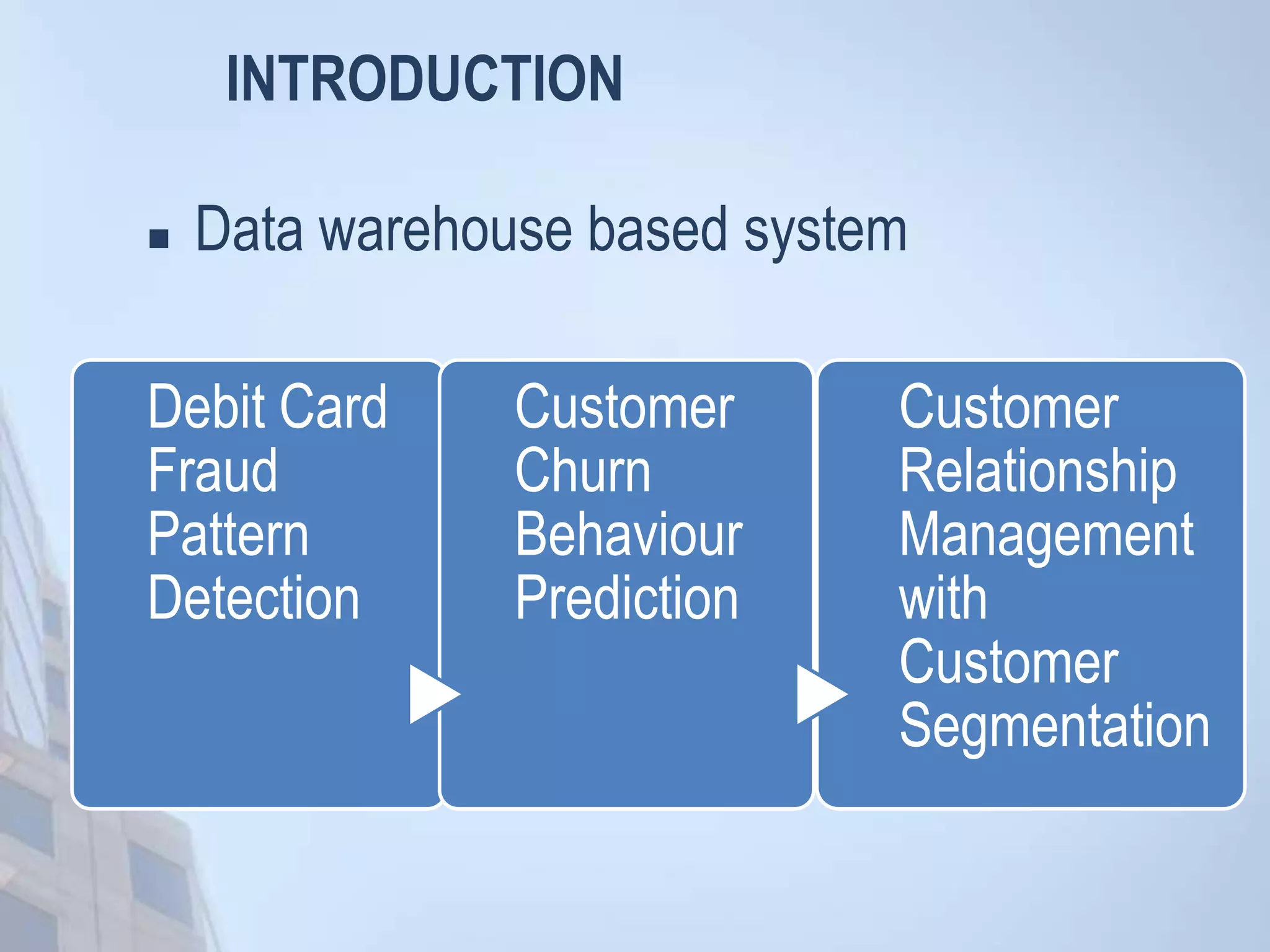 INTRODUCTION

▪ Data warehouse based system

Debit Card Fraud Pattern Detection

Customer Churn Behaviour Prediction

Customer Relationship Management with Customer Segmentation